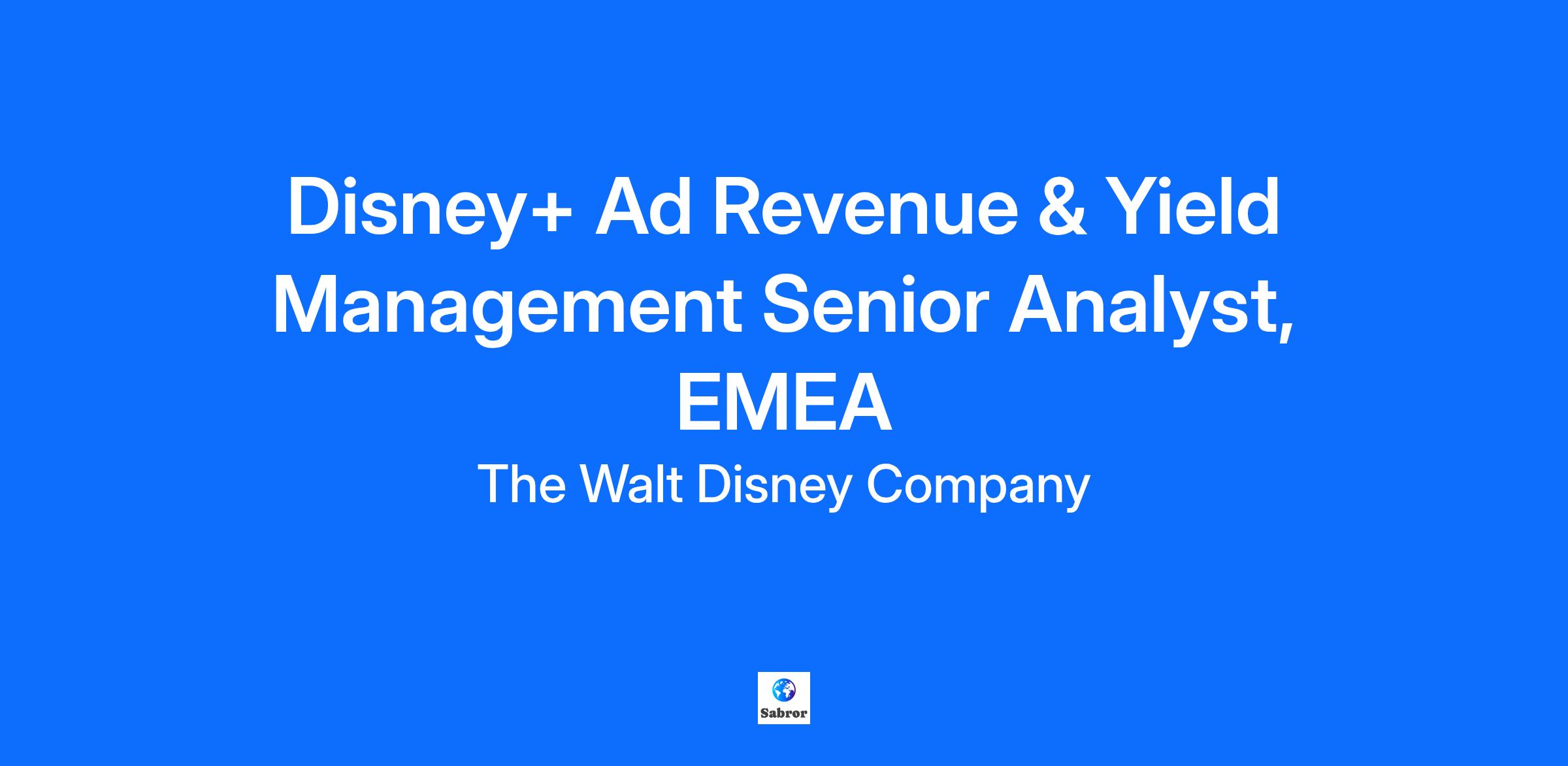 Disney+ Ad Revenue & Yield Management Senior Analyst, EMEA

The Walt Disney Company

Sabror